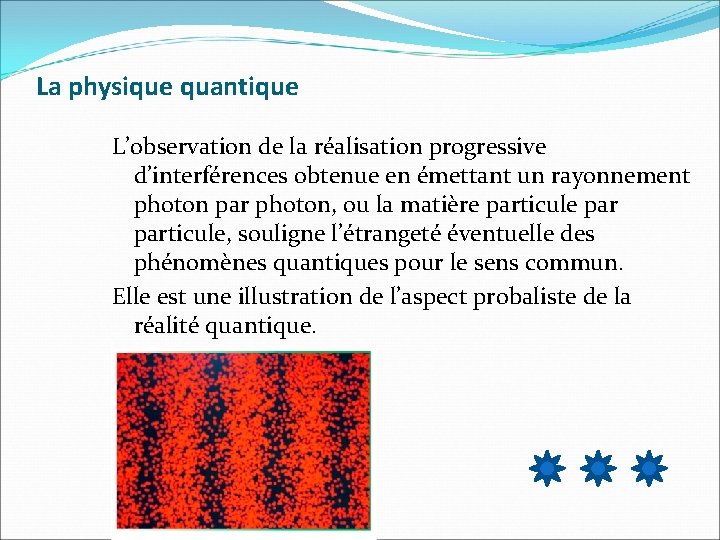 La physique quantique

L’observation de la réalisation progressive d’interférences obtenue en émettant un rayonnement photon par photon, ou la matière particule par particule, souligne l’étrangeté éventuelle des phénomènes quantiques pour le sens commun.

Elle est une illustration de l’aspect probaliste de la réalité quantique.